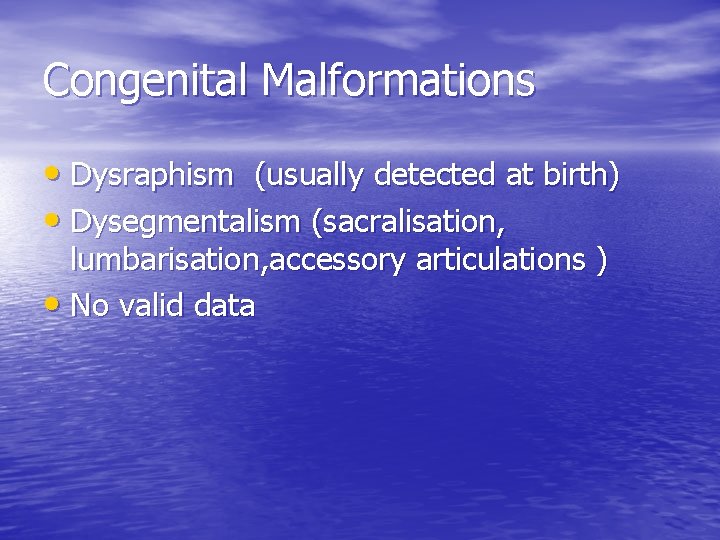 Congenital Malformations

• Dysraphism  (usually detected at birth)
• Dysegmentalism (sacralisation, lumbarisation,accessory articulations )
• No valid data